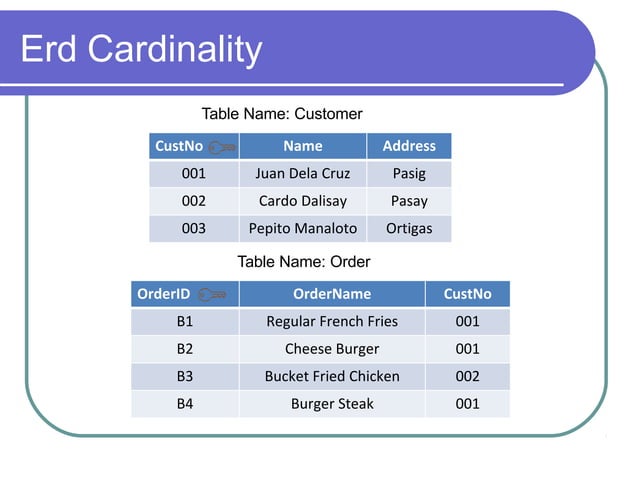 Erd Cardinality

Table Name: Customer

| CustNo | Name | Address |
|---|---|---|
| 001 | Juan Dela Cruz | Pasig |
| 002 | Cardo Dalisay | Pasay |
| 003 | Pepito Manaloto | Ortigas |

Table Name: Order

| OrderID | OrderName | CustNo |
|---|---|---|
| B1 | Regular French Fries | 001 |
| B2 | Cheese Burger | 001 |
| B3 | Bucket Fried Chicken | 002 |
| B4 | Burger Steak | 001 |